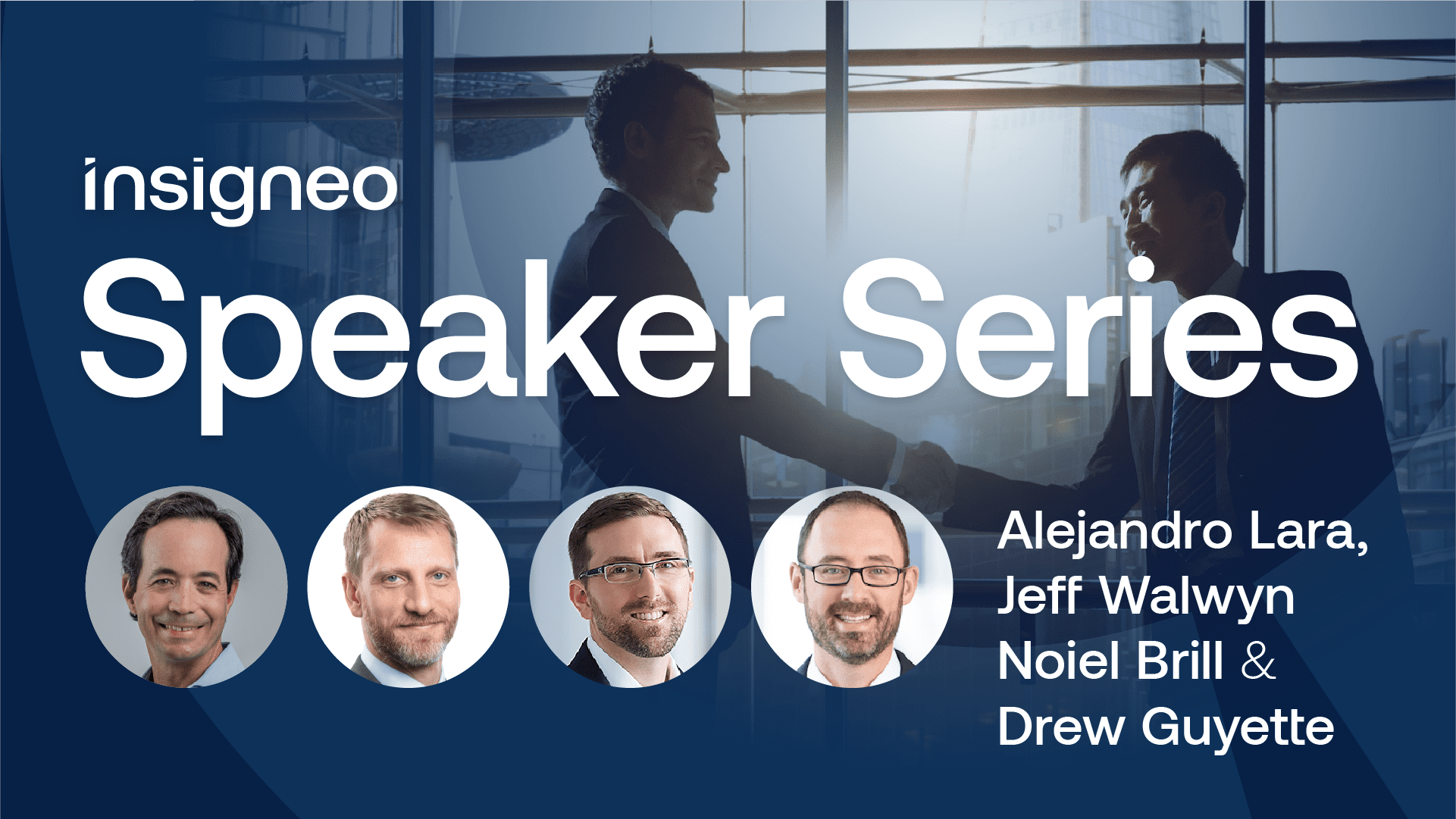 insigneo
Speaker Series

Alejandro Lara,
Jeff Walwyn
Noiel Brill &
Drew Guyette